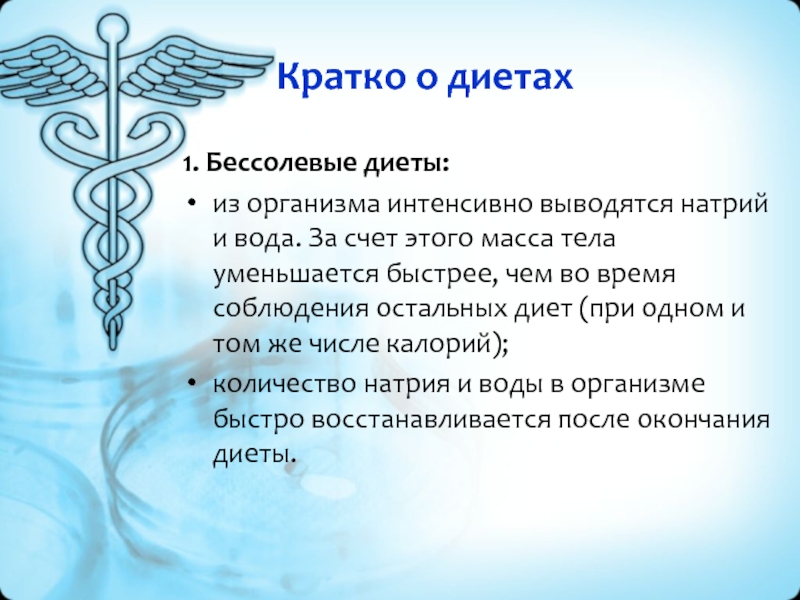 Кратко о диетах

1. Бессолевые диеты:

• из организма интенсивно выводятся натрий и вода. За счет этого масса тела уменьшается быстрее, чем во время соблюдения остальных диет (при одном и том же числе калорий);

• количество натрия и воды в организме быстро восстанавливается после окончания диеты.